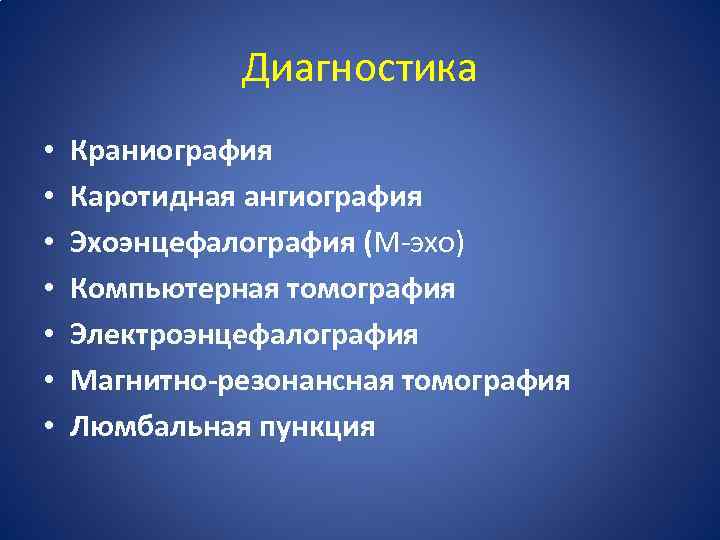 Диагностика

• Краниография
• Каротидная ангиография
• Эхоэнцефалография (М-эхо)
• Компьютерная томография
• Электроэнцефалография
• Магнитно-резонансная томография
• Люмбальная пункция